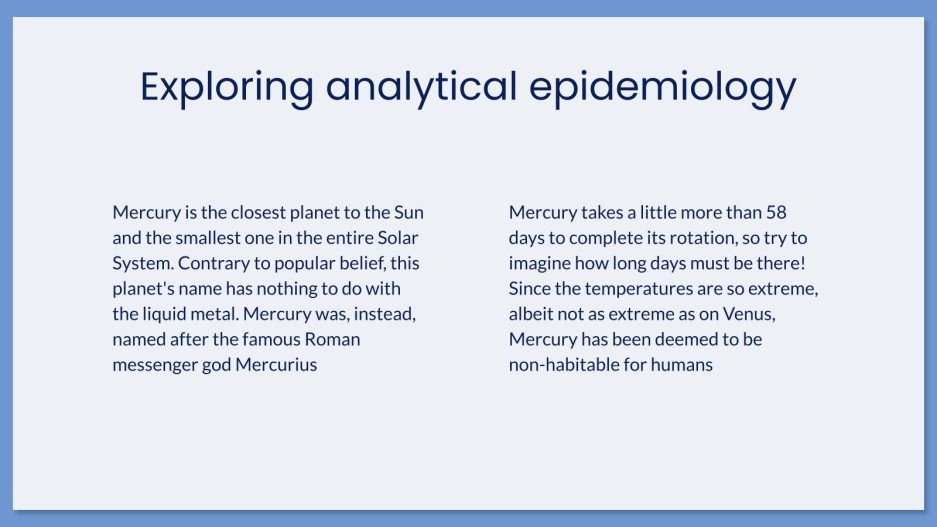 Exploring analytical epidemiology

Mercury is the closest planet to the Sun and the smallest one in the entire Solar System. Contrary to popular belief, this planet's name has nothing to do with the liquid metal. Mercury was, instead, named after the famous Roman messenger god Mercurius

Mercury takes a little more than 58 days to complete its rotation, so try to imagine how long days must be there! Since the temperatures are so extreme, albeit not as extreme as on Venus, Mercury has been deemed to be non-habitable for humans